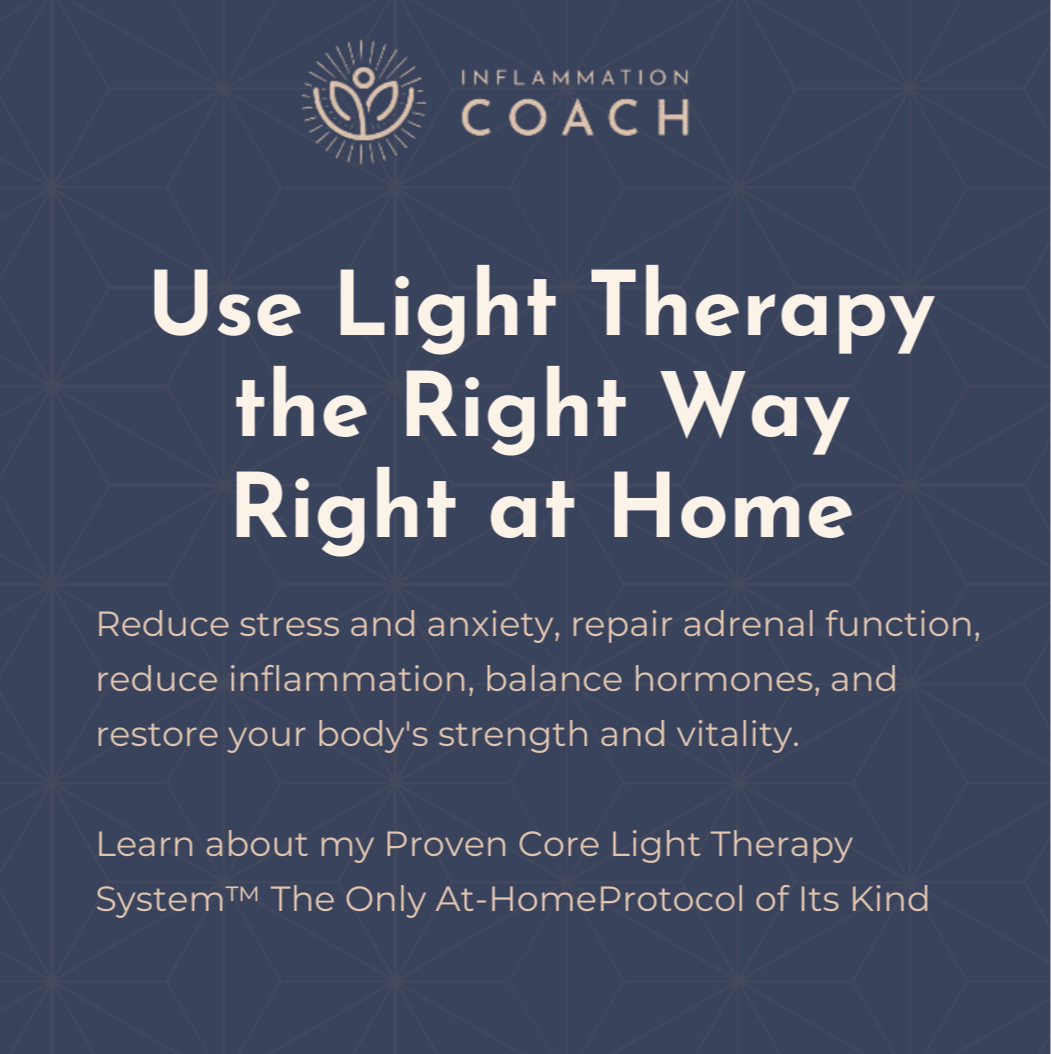 INFLAMMATION COACH

Use Light Therapy the Right Way Right at Home

Reduce stress and anxiety, repair adrenal function, reduce inflammation, balance hormones, and restore your body's strength and vitality.

Learn about my Proven Core Light Therapy System™ The Only At-HomeProtocol of Its Kind